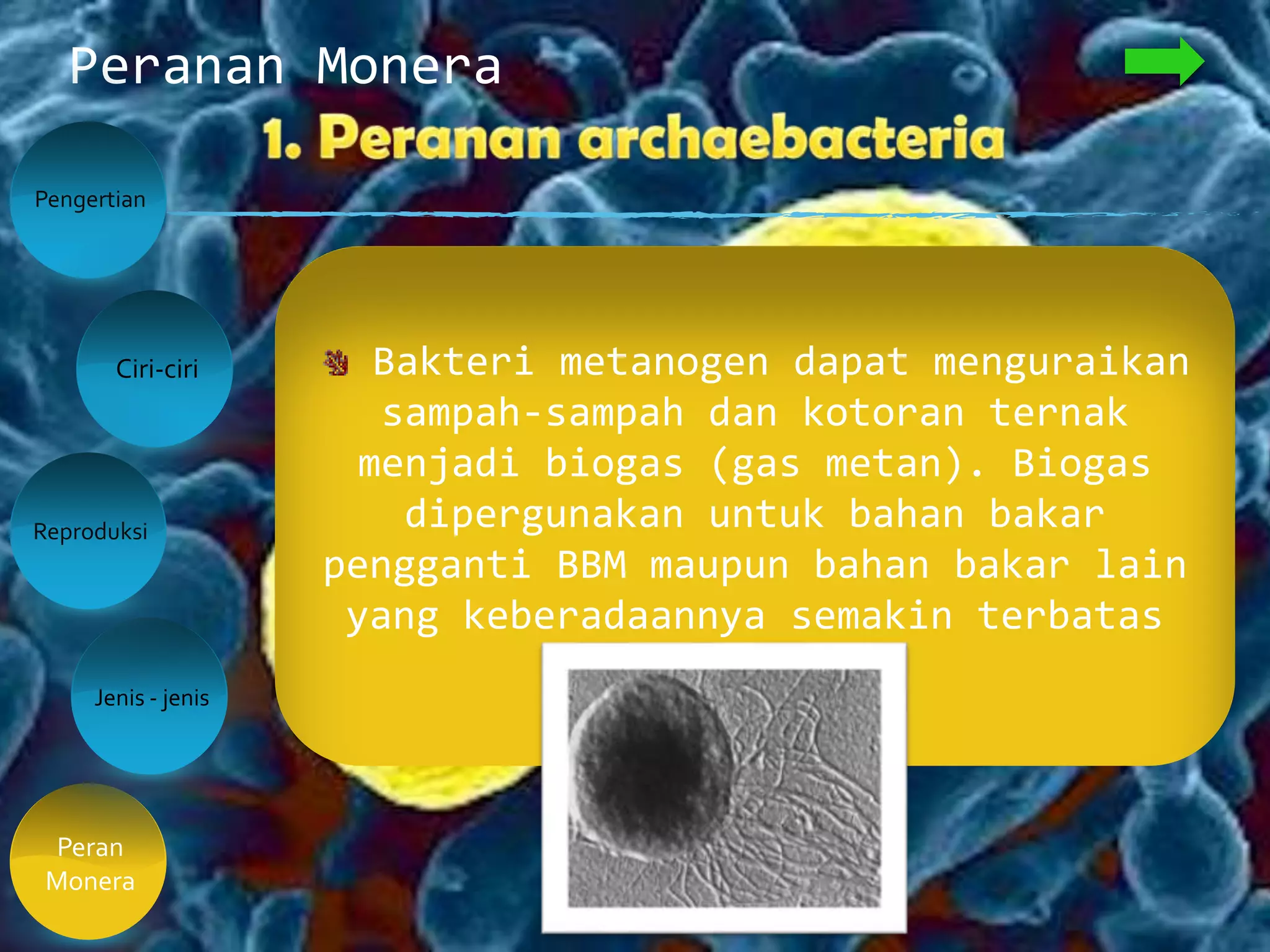 Peranan Monera

1. Peranan archaebacteria

Pengertian

Ciri-ciri

Reproduksi

Jenis - jenis

Peran Monera

Bakteri metanogen dapat menguraikan sampah-sampah dan kotoran ternak menjadi biogas (gas metan). Biogas dipergunakan untuk bahan bakar pengganti BBM maupun bahan bakar lain yang keberadaannya semakin terbatas